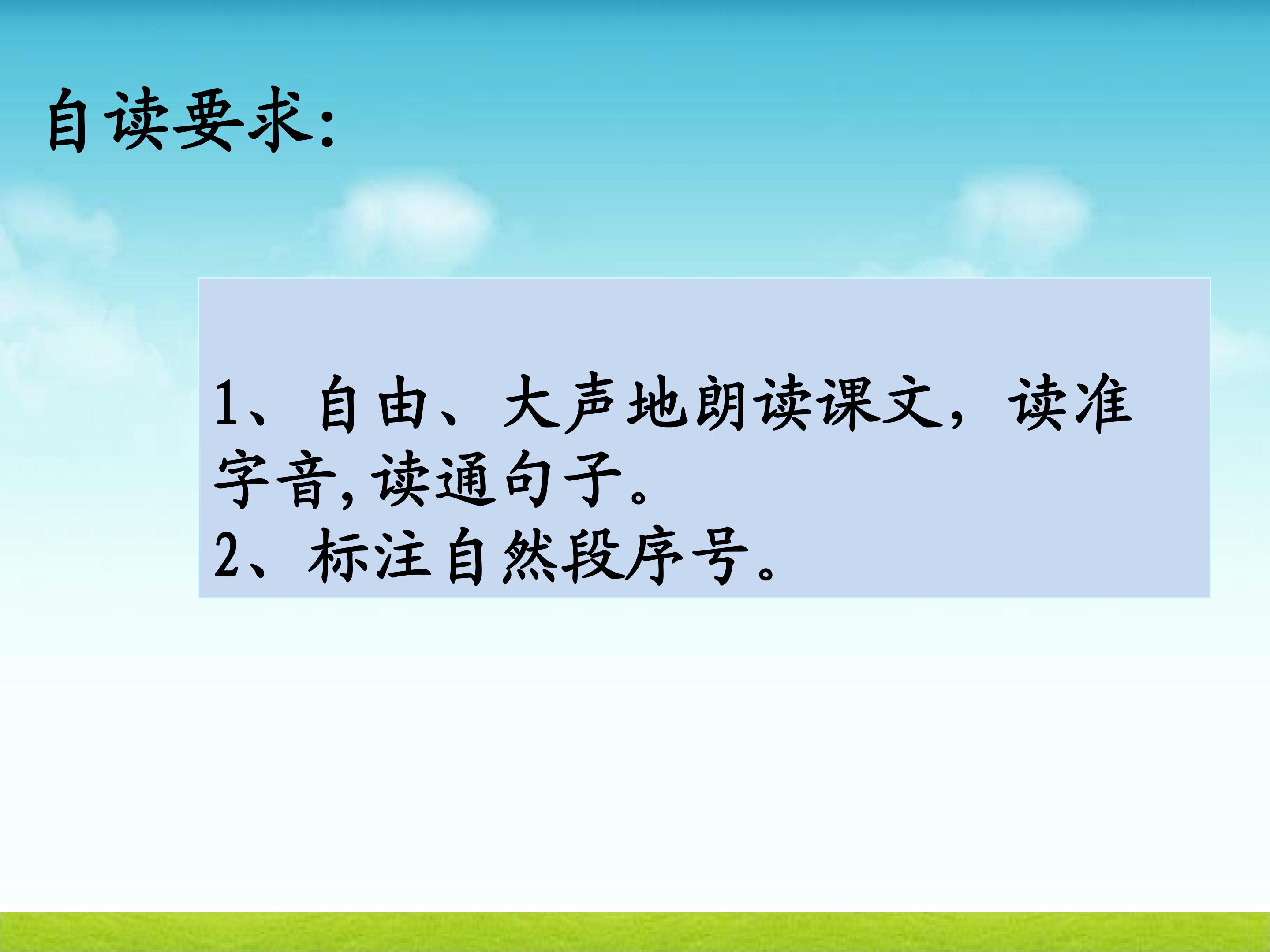 自读要求:

1、自由、大声地朗读课文，读准字音，读通句子。
2、标注自然段序号。